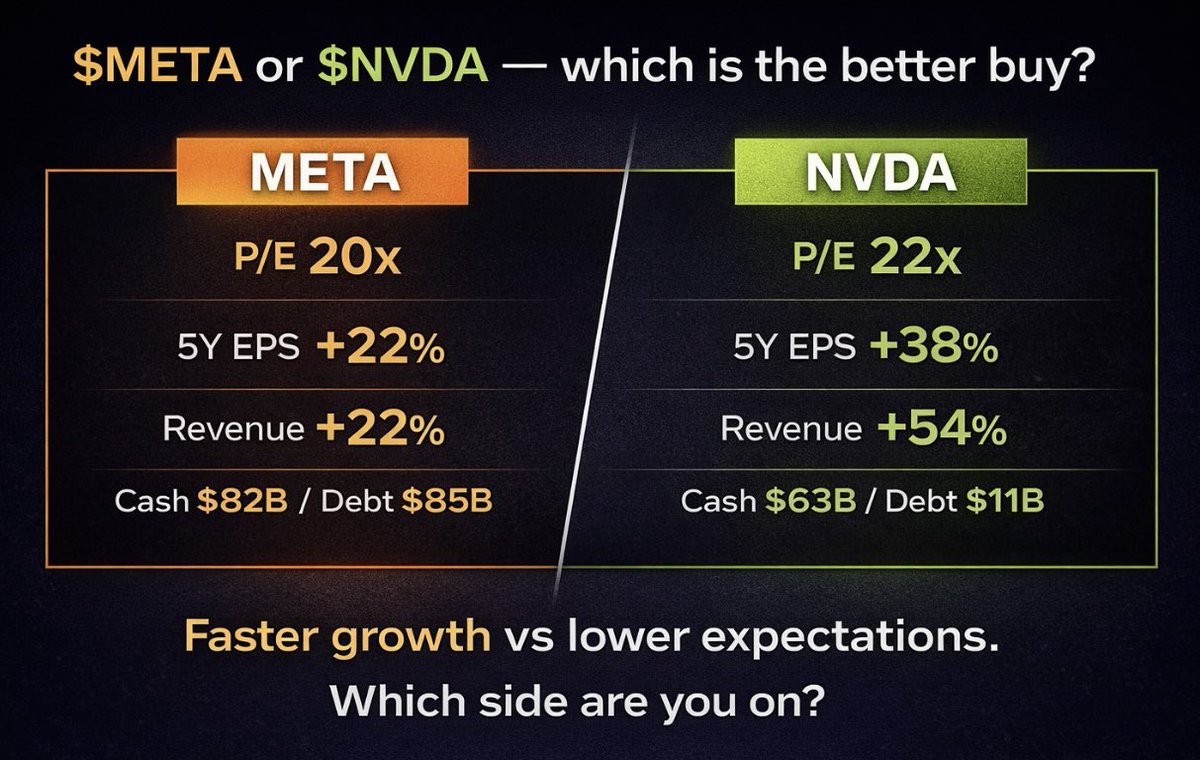 \$META or \$NVDA — which is the better buy?

META

P/E 20x

5Y EPS +22%

Revenue +22%

Cash \$82B / Debt \$85B

NVDA

P/E 22x

5Y EPS +38%

Revenue +54%

Cash \$63B / Debt \$11B

Faster growth vs lower expectations.
Which side are you on?